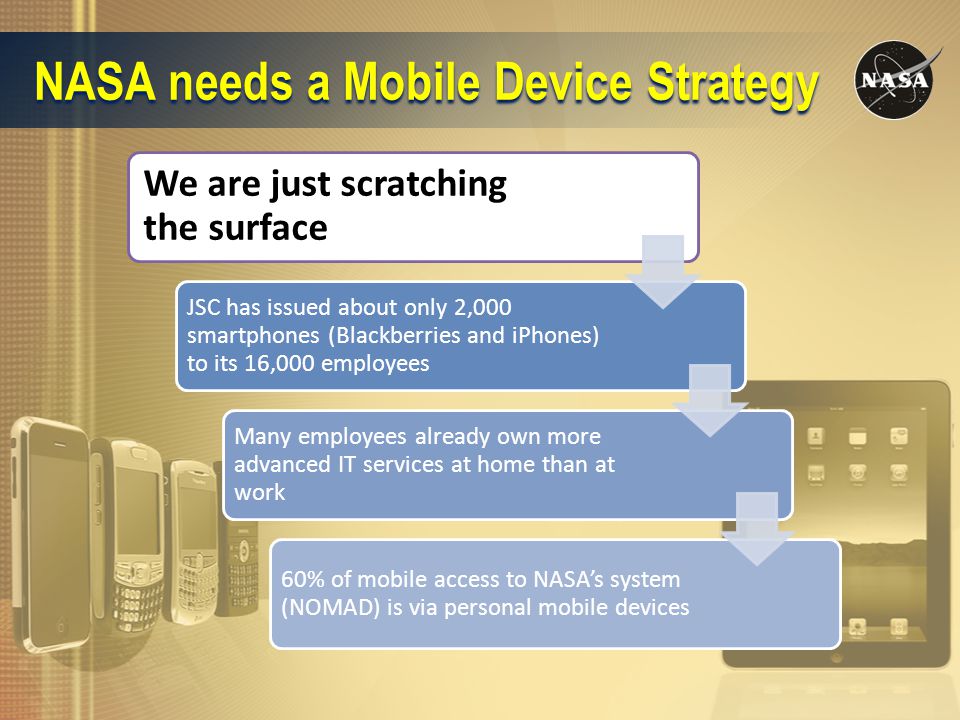 NASA needs a Mobile Device Strategy

NASA

We are just scratching the surface

JSC has issued about only 2,000 smartphones (Blackberries and iPhones) to its 16,000 employees

Many employees already own more advanced IT services at home than at work

60% of mobile access to NASA's system (NOMAD) is via personal mobile devices